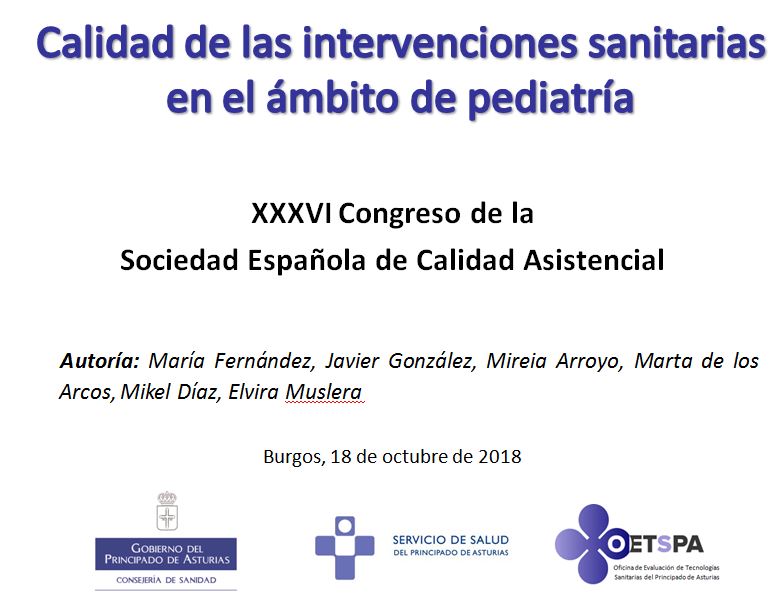 Calidad de las intervenciones sanitarias en el ámbito de pediatría

XXXVI Congreso de la
Sociedad Española de Calidad Asistencial

Autoría: María Fernández, Javier González, Mireia Arroyo, Marta de los Arcos, Mikel Díaz, Elvira Muslera

Burgos, 18 de octubre de 2018

GOBIERNO DEL PRINCIPADO DE ASTURIAS
CONSEJERÍA DE SANIDAD

SERVICIO DE SALUD
DEL PRINCIPADO DE ASTURIAS

OETSPA
Oficina de Evaluación de Tecnologías Sanitarias del Principado de Asturias